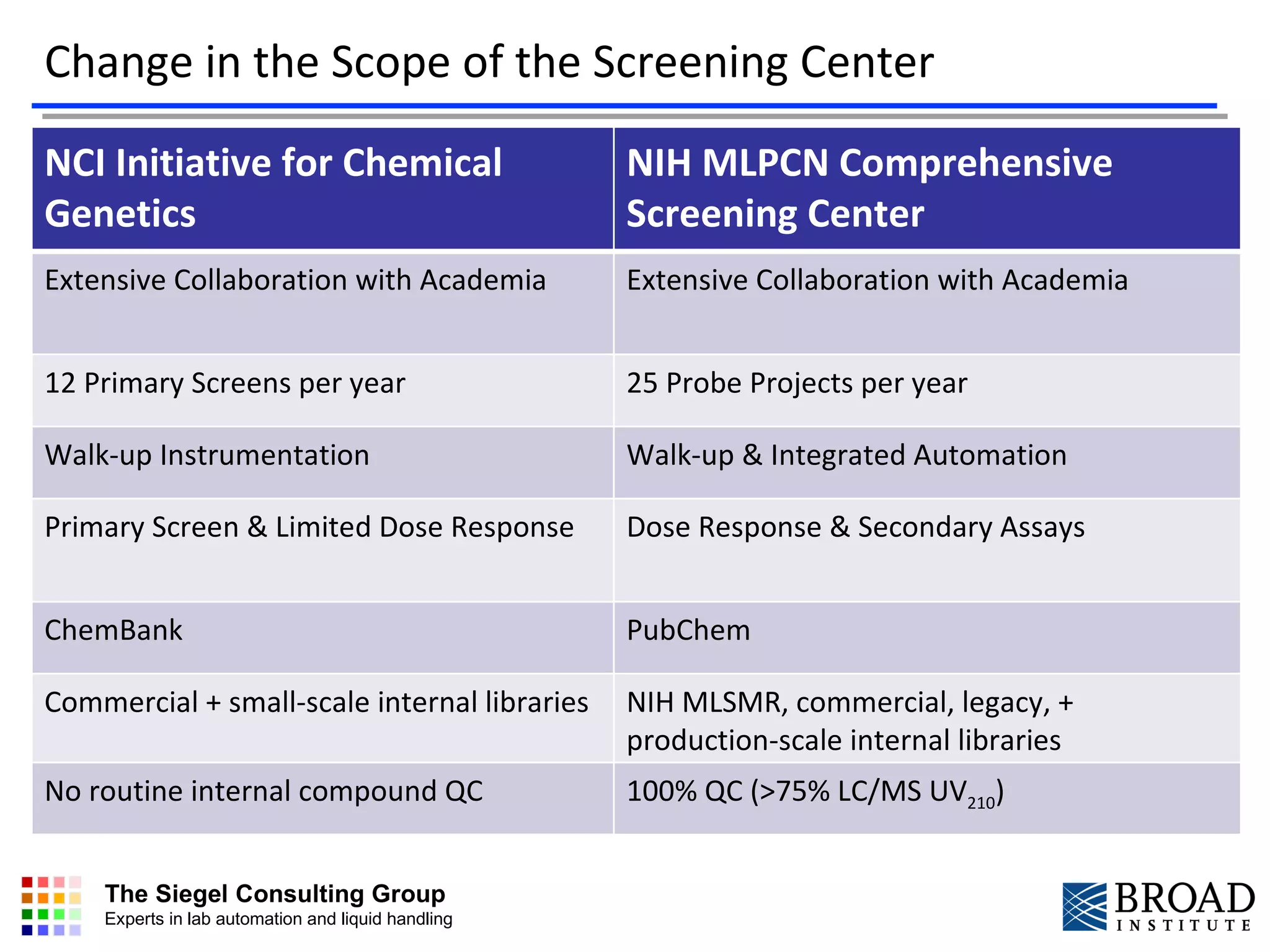 Change in the Scope of the Screening Center

| NCI Initiative for Chemical Genetics | NIH MLPCN Comprehensive Screening Center |
|---|---|
| Extensive Collaboration with Academia | Extensive Collaboration with Academia |
| 12 Primary Screens per year | 25 Probe Projects per year |
| Walk-up Instrumentation | Walk-up & Integrated Automation |
| Primary Screen & Limited Dose Response | Dose Response & Secondary Assays |
| ChemBank | PubChem |
| Commercial + small-scale internal libraries | NIH MLSMR, commercial, legacy, + production-scale internal libraries |
| No routine internal compound QC | 100% QC (>75% LC/MS $UV_{210}$) |

The Siegel Consulting Group
Experts in lab automation and liquid handling

BROAD INSTITUTE